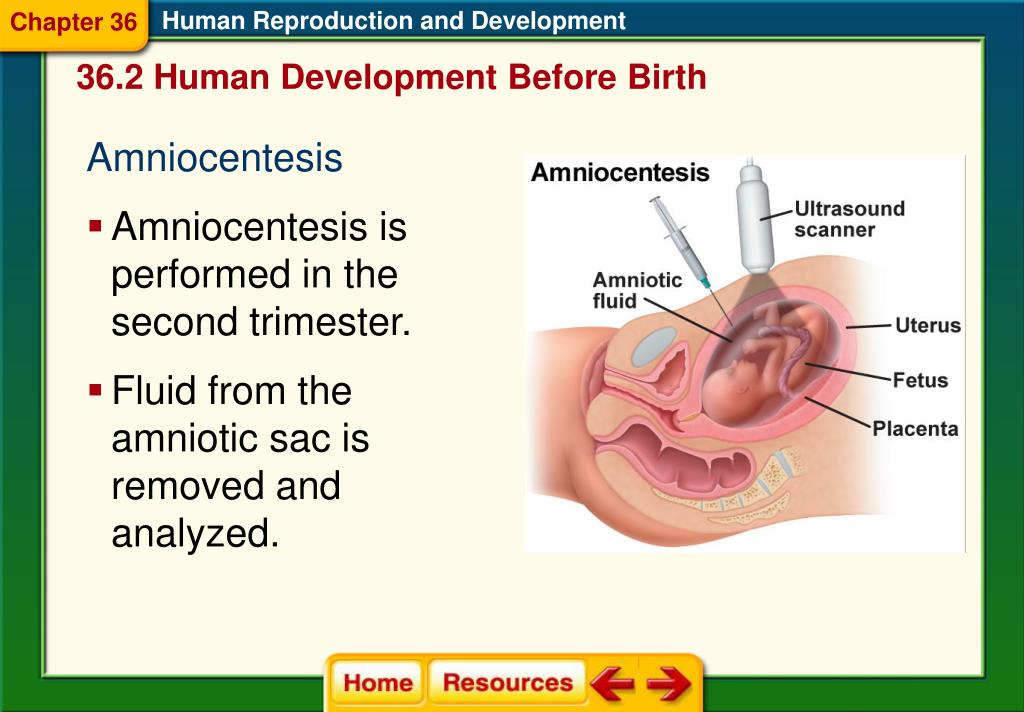 Chapter 36 Human Reproduction and Development

36.2 Human Development Before Birth

Amniocentesis

▪ Amniocentesis is performed in the second trimester.

▪ Fluid from the amniotic sac is removed and analyzed.

Amniocentesis

Ultrasound scanner

Amniotic fluid

Uterus

Fetus

Placenta

Home Resources